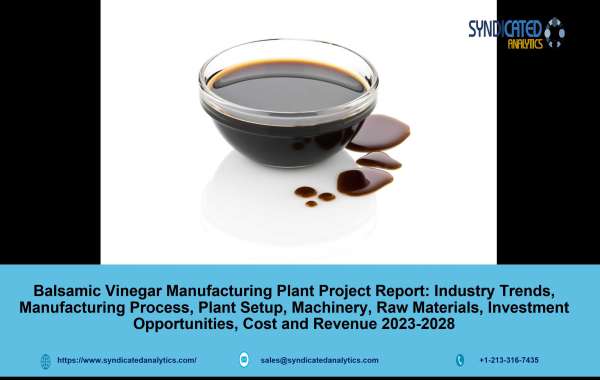 SYNDICATED ANALYTICS

Balsamic Vinegar Manufacturing Plant Project Report: Industry Trends, Manufacturing Process, Plant Setup, Machinery, Raw Materials, Investment Opportunities, Cost and Revenue 2023-2028

https://www.syndicatedanalytics.com/ sales@syndicatedanalytics.com +1-213-316-7435